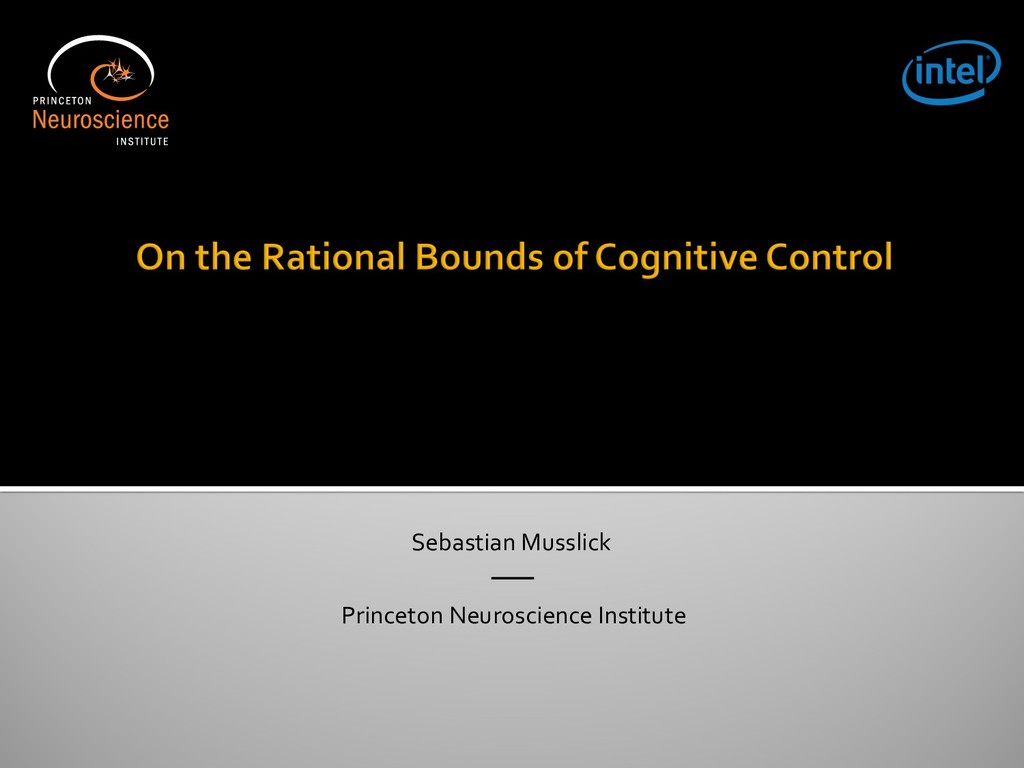 PRINCETON
Neuroscience
INSTITUTE

intel

On the Rational Bounds of Cognitive Control

Sebastian Musslick

Princeton Neuroscience Institute